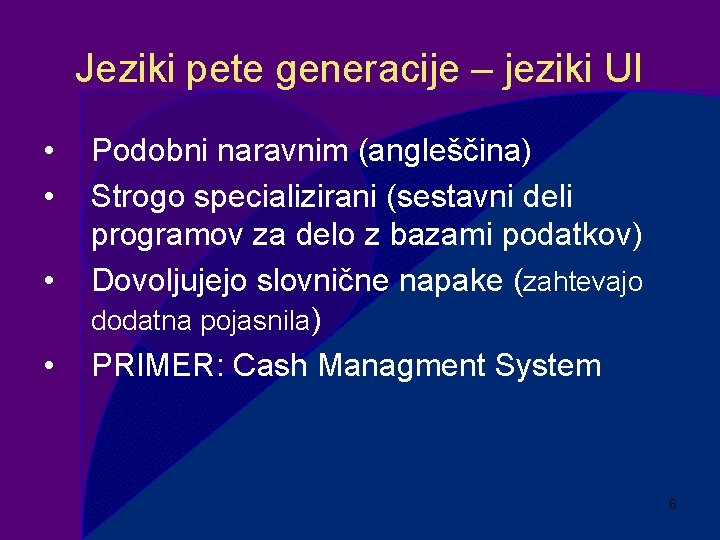 Jeziki pete generacije – jeziki UI

• Podobni naravnim (angleščina)
• Strogo specializirani (sestavni deli programov za delo z bazami podatkov)
• Dovoljujejo slovnične napake (zahtevajo dodatna pojasnila)
• PRIMER: Cash Managment System

6